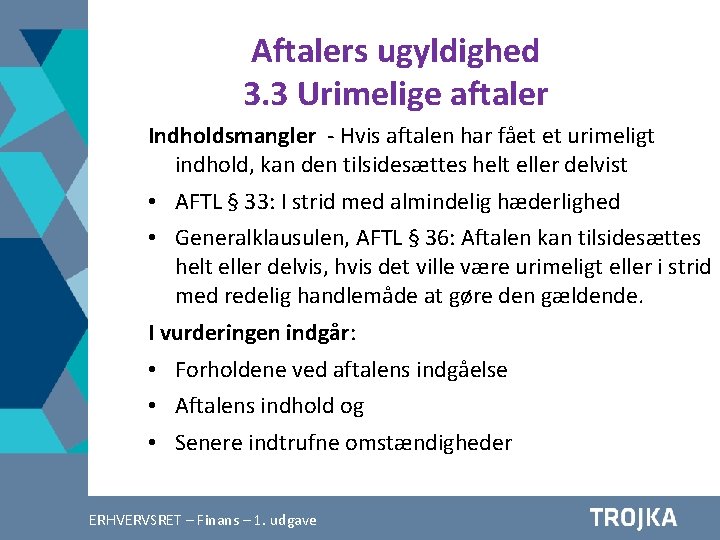 Aftalers ugyldighed
3.3 Urimelige aftaler

Indholdsmangler - Hvis aftalen har fået et urimeligt indhold, kan den tilsidesættes helt eller delvist

• AFTL § 33: I strid med almindelig hæderlighed
• Generalklausulen, AFTL § 36: Aftalen kan tilsidesættes helt eller delvis, hvis det ville være urimeligt eller i strid med redelig handlemåde at gøre den gældende.

I vurderingen indgår:

• Forholdene ved aftalens indgåelse
• Aftalens indhold og
• Senere indtrufne omstændigheder

ERHVERVSRET – Finans – 1. udgave

TROJKA